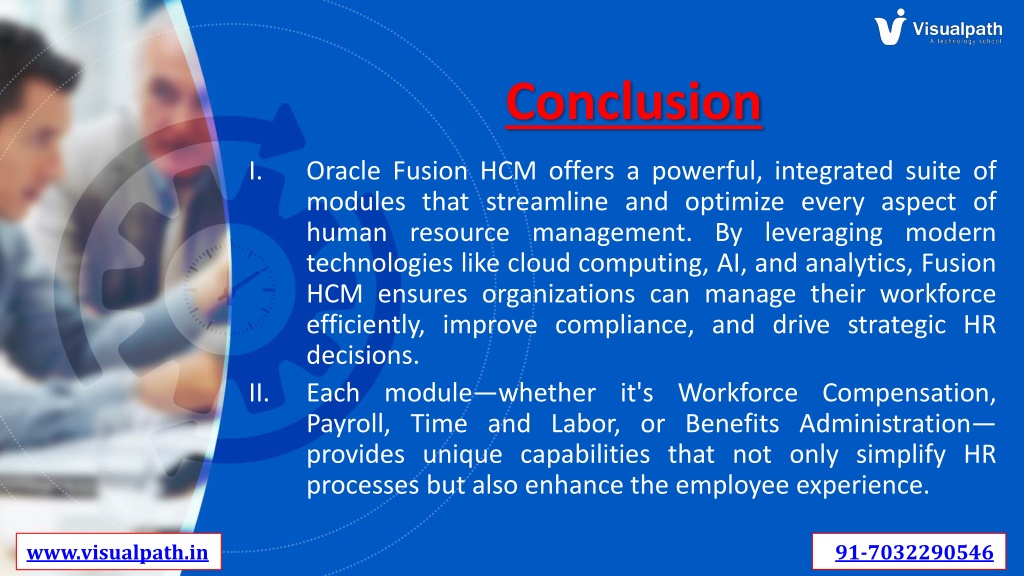 Visualpath
A technology school

Conclusion

I. Oracle Fusion HCM offers a powerful, integrated suite of modules that streamline and optimize every aspect of human resource management. By leveraging modern technologies like cloud computing, AI, and analytics, Fusion HCM ensures organizations can manage their workforce efficiently, improve compliance, and drive strategic HR decisions.

II. Each module—whether it's Workforce Compensation, Payroll, Time and Labor, or Benefits Administration—provides unique capabilities that not only simplify HR processes but also enhance the employee experience.

www.visualpath.in

91-7032290546